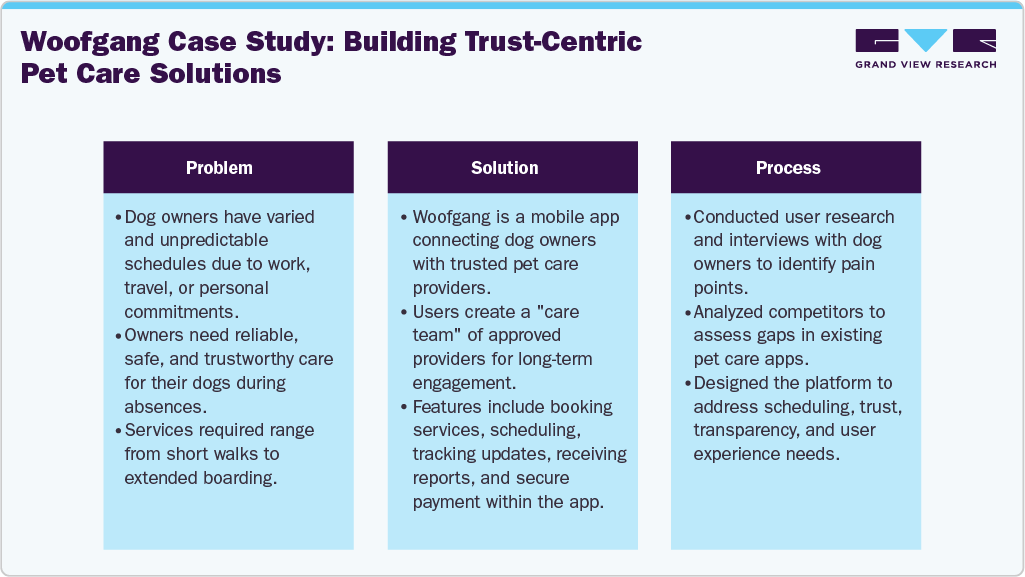 Woofgang Case Study: Building Trust-Centric Pet Care Solutions

GRAND VIEW RESEARCH

Problem

• Dog owners have varied and unpredictable schedules due to work, travel, or personal commitments.
• Owners need reliable, safe, and trustworthy care for their dogs during absences.
• Services required range from short walks to extended boarding.

Solution

• Woofgang is a mobile app connecting dog owners with trusted pet care providers.
• Users create a "care team" of approved providers for long-term engagement.
• Features include booking services, scheduling, tracking updates, receiving reports, and secure payment within the app.

Process

• Conducted user research and interviews with dog owners to identify pain points.
• Analyzed competitors to assess gaps in existing pet care apps.
• Designed the platform to address scheduling, trust, transparency, and user experience needs.